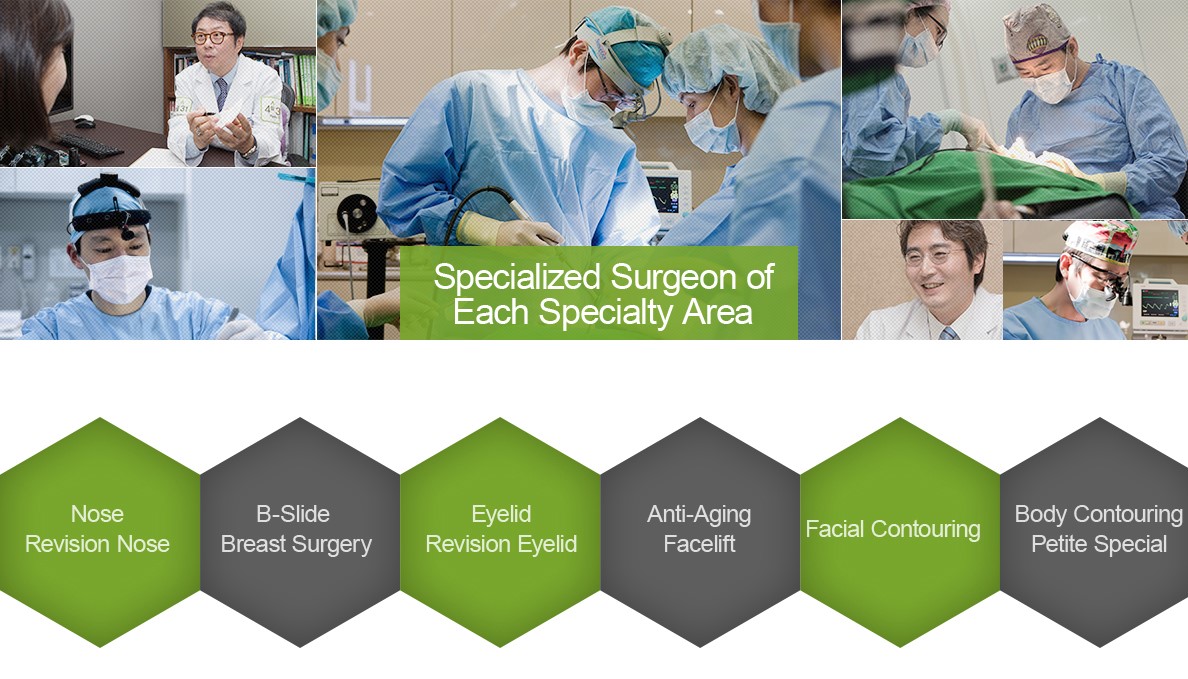 Specialized Surgeon of Each Specialty Area

Nose
Revision Nose

B-Slide
Breast Surgery

Eyelid
Revision Eyelid

Anti-Aging
Facelift

Facial Contouring

Body Contouring
Petite Special